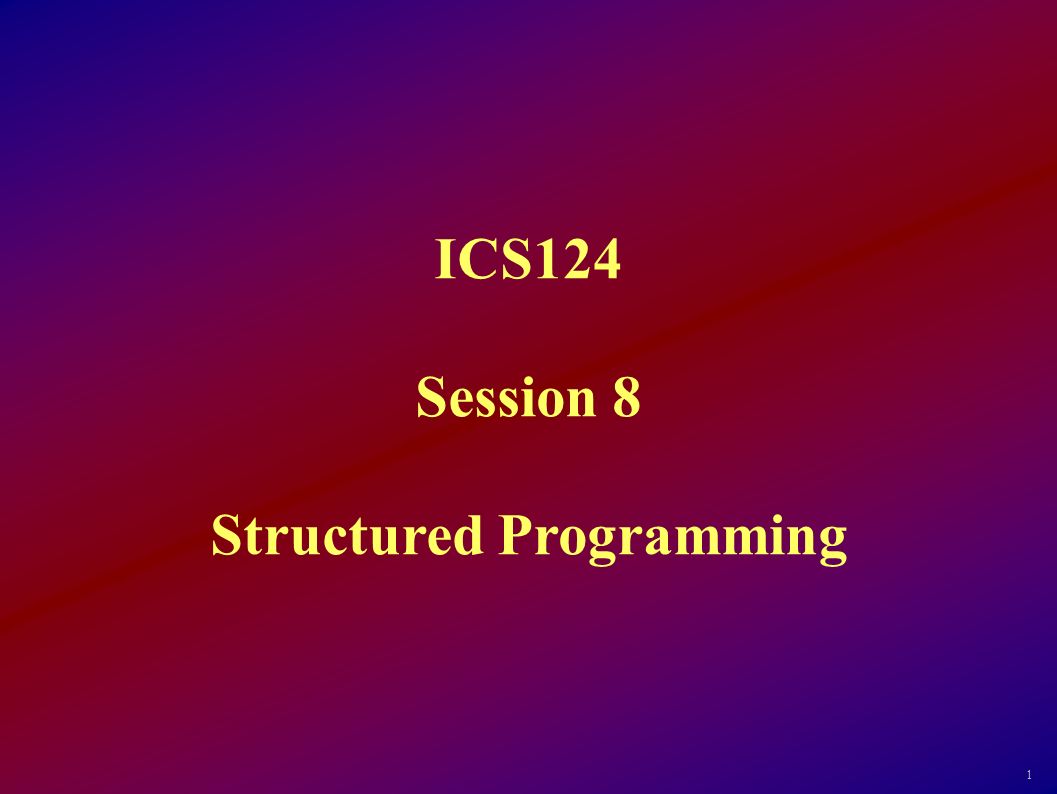 ICS124

Session 8

Structured Programming

1